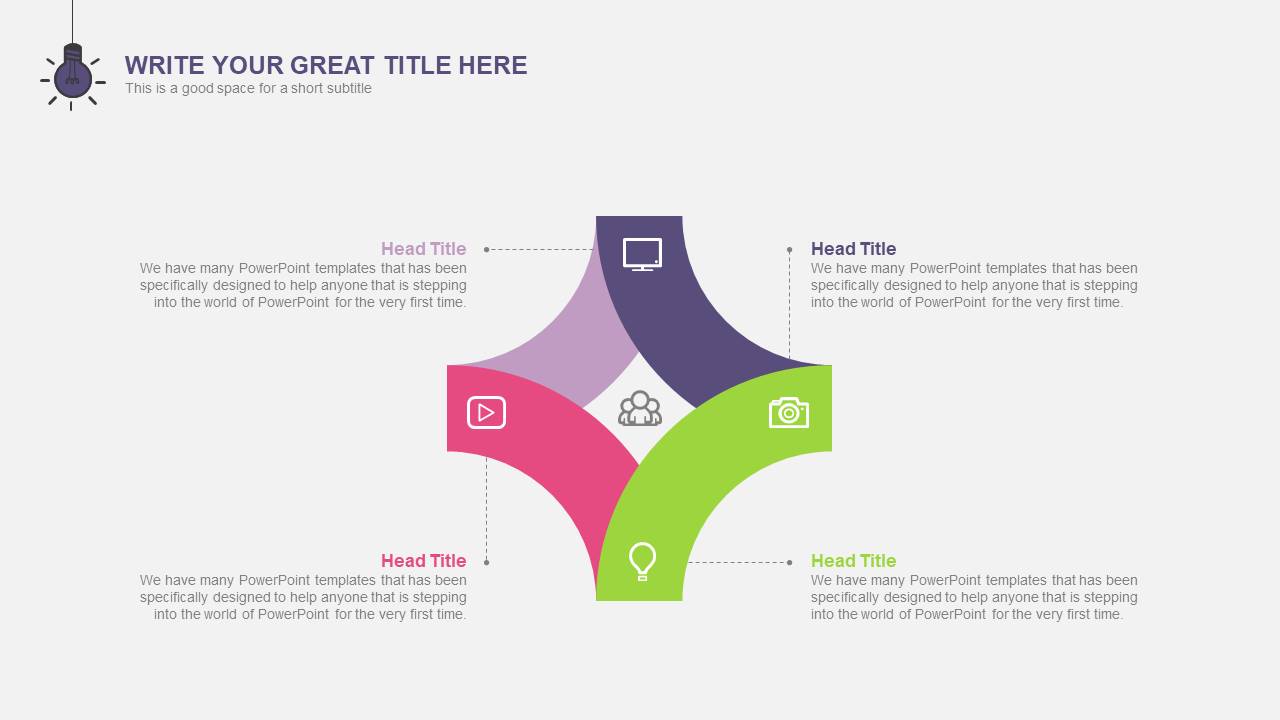 WRITE YOUR GREAT TITLE HERE
This is a good space for a short subtitle

Head Title
We have many PowerPoint templates that has been specifically designed to help anyone that is stepping into the world of PowerPoint for the very first time.

Head Title
We have many PowerPoint templates that has been specifically designed to help anyone that is stepping into the world of PowerPoint for the very first time.

Head Title
We have many PowerPoint templates that has been specifically designed to help anyone that is stepping into the world of PowerPoint for the very first time.

Head Title
We have many PowerPoint templates that has been specifically designed to help anyone that is stepping into the world of PowerPoint for the very first time.